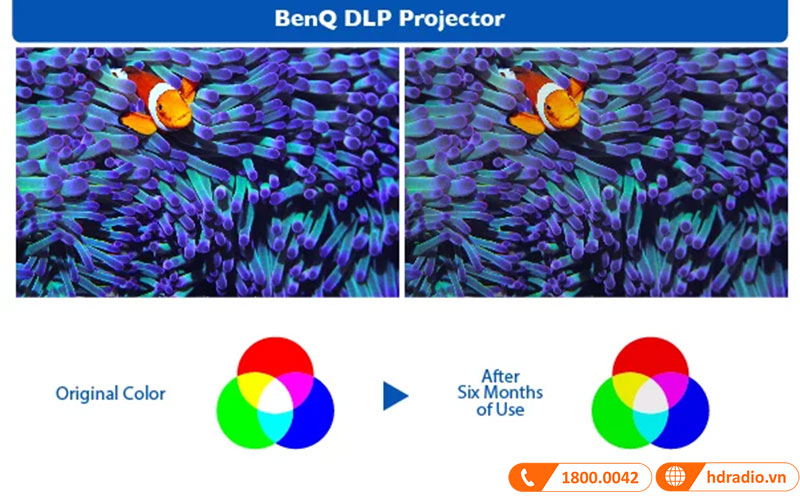 BenQ DLP Projector

Original Color

After Six Months of Use

1800.0042

hdradio.vn